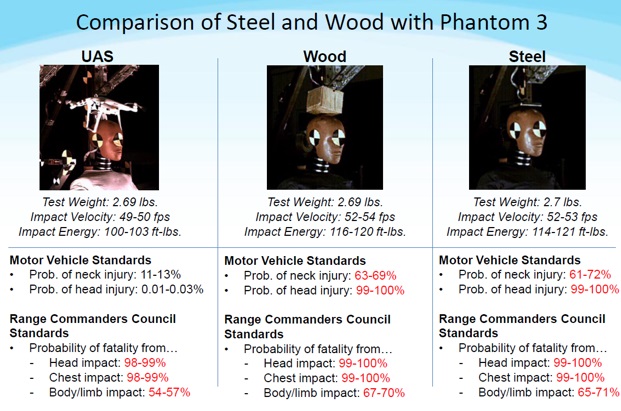 Comparison of Steel and Wood with Phantom 3

UAS

Test Weight: 2.69 lbs.
Impact Velocity: 49-50 fps
Impact Energy: 100-103 ft-lbs.

Motor Vehicle Standards
• Prob. of neck injury: 11-13%
• Prob. of head injury: 0.01-0.03%

Range Commanders Council Standards
• Probability of fatality from…
- Head impact: 98-99%
- Chest impact: 98-99%
- Body/limb impact: 54-57%

Wood

Test Weight: 2.69 lbs.
Impact Velocity: 52-54 fps
Impact Energy: 116-120 ft-lbs.

Motor Vehicle Standards
• Prob. of neck injury: 63-69%
• Prob. of head injury: 99-100%

Range Commanders Council Standards
• Probability of fatality from…
- Head impact: 99-100%
- Chest impact: 99-100%
- Body/limb impact: 67-70%

Steel

Test Weight: 2.7 lbs.
Impact Velocity: 52-53 fps
Impact Energy: 114-121 ft-lbs.

Motor Vehicle Standards
• Prob. of neck injury: 61-72%
• Prob. of head injury: 99-100%

Range Commanders Council Standards
• Probability of fatality from…
- Head impact: 99-100%
- Chest impact: 99-100%
- Body/limb impact: 65-71%